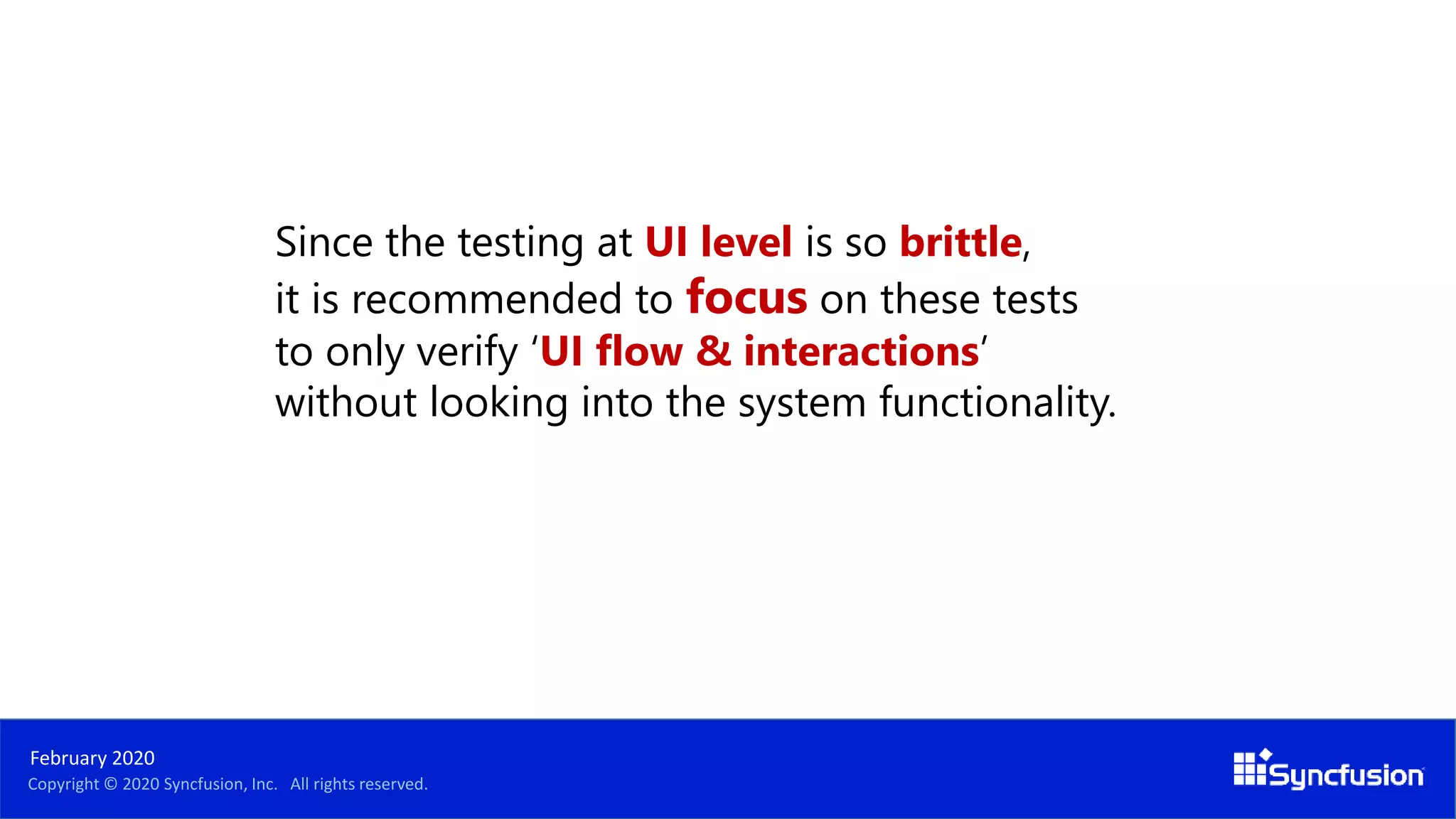 Since the testing at UI level is so brittle, it is recommended to focus on these tests to only verify ‘UI flow & interactions’ without looking into the system functionality.

February 2020
Copyright © 2020 Syncfusion, Inc. All rights reserved.

Syncfusion